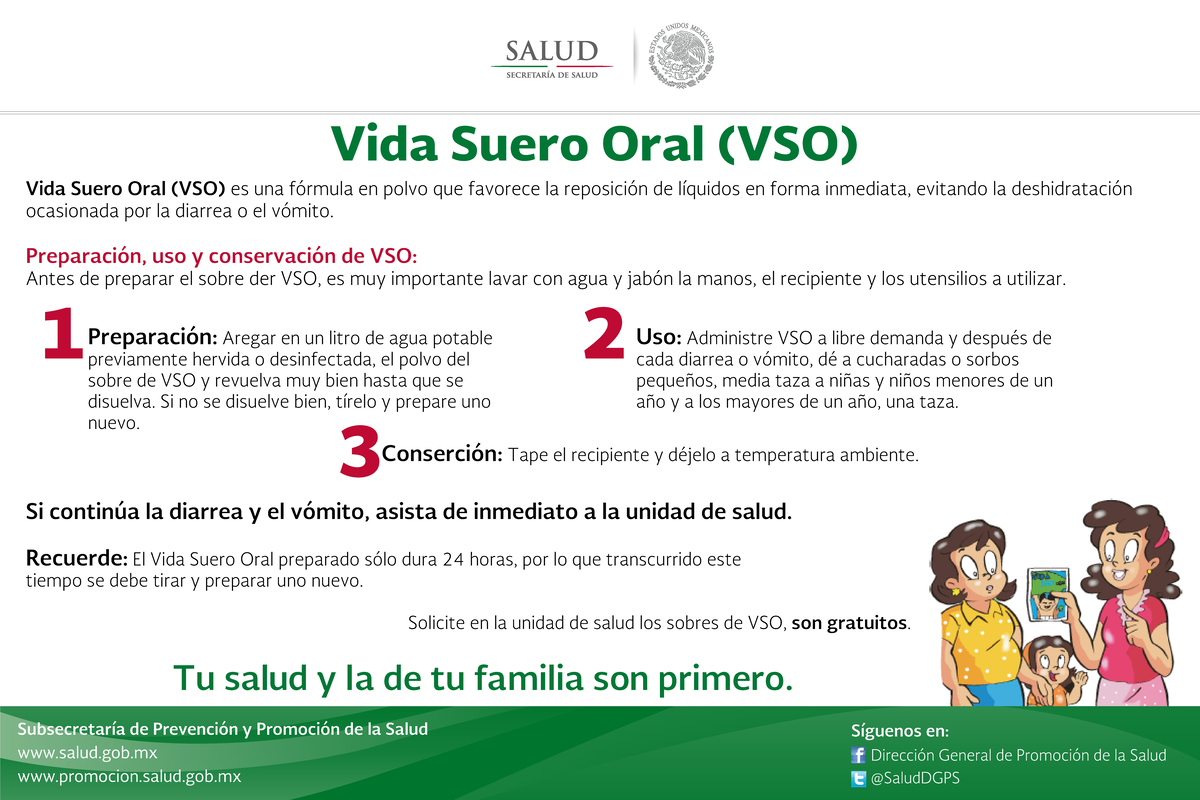 SALUD
SECRETARÍA DE SALUD

ESTADOS UNIDOS MEXICANOS

Vida Suero Oral (VSO)

Vida Suero Oral (VSO) es una fórmula en polvo que favorece la reposición de líquidos en forma inmediata, evitando la deshidratación ocasionada por la diarrea o el vómito.

Preparación, uso y conservación de VSO:
Antes de preparar el sobre der VSO, es muy importante lavar con agua y jabón la manos, el recipiente y los utensilios a utilizar.

1 Preparación: Aregar en un litro de agua potable previamente hervida o desinfectada, el polvo del sobre de VSO y revuelva muy bien hasta que se disuelva. Si no se disuelve bien, tírelo y prepare uno nuevo.

2 Uso: Administre VSO a libre demanda y después de cada diarrea o vómito, dé a cucharadas o sorbos pequeños, media taza a niñas y niños menores de un año y a los mayores de un año, una taza.

3 Conserción: Tape el recipiente y déjelo a temperatura ambiente.

Si continúa la diarrea y el vómito, asista de inmediato a la unidad de salud.

Recuerde: El Vida Suero Oral preparado sólo dura 24 horas, por lo que transcurrido este tiempo se debe tirar y preparar uno nuevo.

Solicite en la unidad de salud los sobres de VSO, son gratuitos.

Tu salud y la de tu familia son primero.

Subsecretaría de Prevención y Promoción de la Salud
www.salud.gob.mx
www.promocion.salud.gob.mx

Síguenos en:
Dirección General de Promoción de la Salud
@SaludDGPS